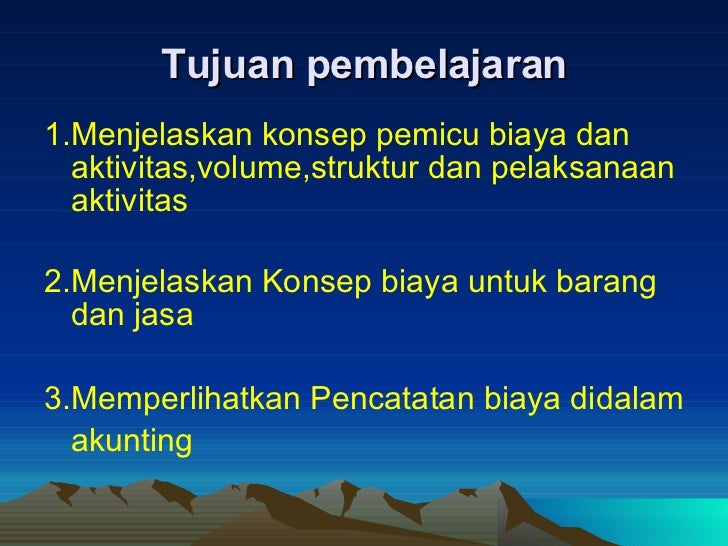 Tujuan pembelajaran

1.Menjelaskan konsep pemicu biaya dan aktivitas,volume,struktur dan pelaksanaan aktivitas

2.Menjelaskan Konsep biaya untuk barang dan jasa

3.Memperlihatkan Pencatatan biaya didalam akunting